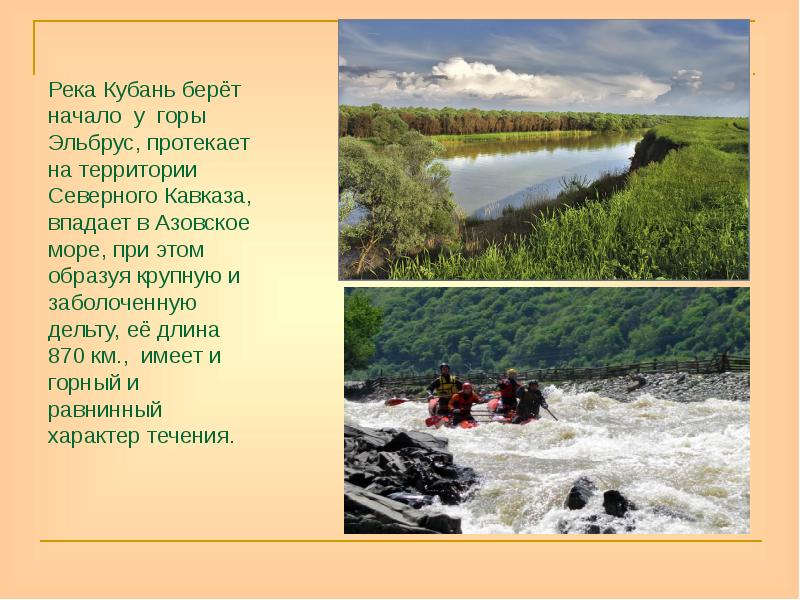 Река Кубань берёт начало  у горы Эльбрус, протекает на территории Северного Кавказа, впадает в Азовское море, при этом образуя крупную и заболоченную дельту, её длина 870 км.,  имеет и горный и равнинный характер течения.